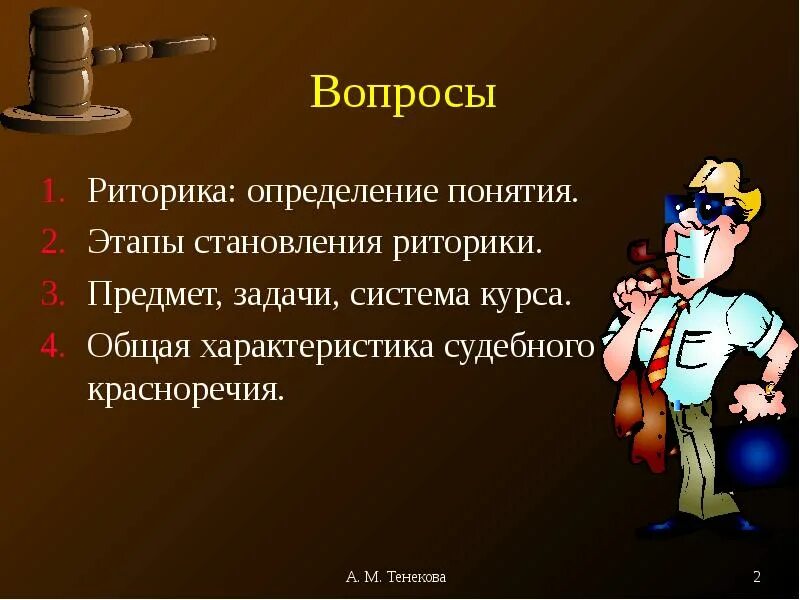 Вопросы

1. Риторика: определение понятия.
2. Этапы становления риторики.
3. Предмет, задачи, система курса.
4. Общая характеристика судебного красноречия.

А. М. Тенекова

2